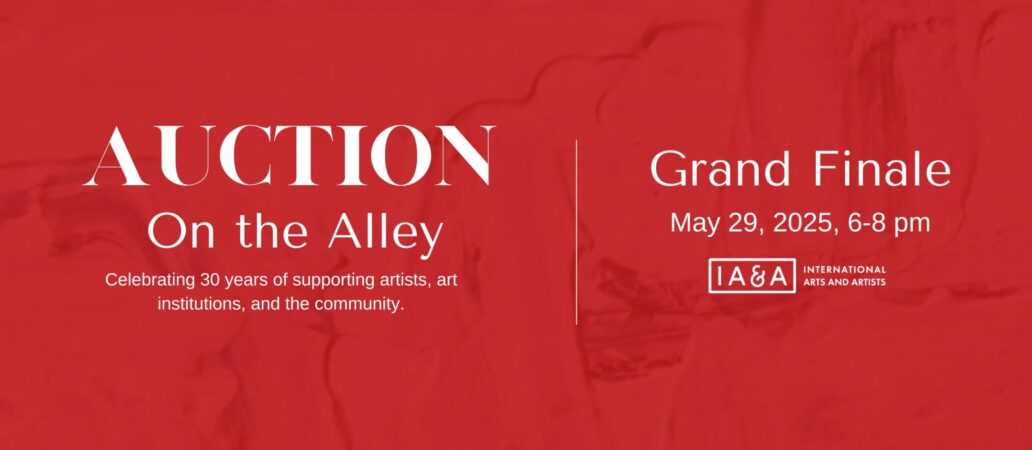 AUCTION
On the Alley

Celebrating 30 years of supporting artists, art institutions, and the community.

Grand Finale

May 29, 2025, 6-8 pm

IA&A INTERNATIONAL ARTS AND ARTISTS